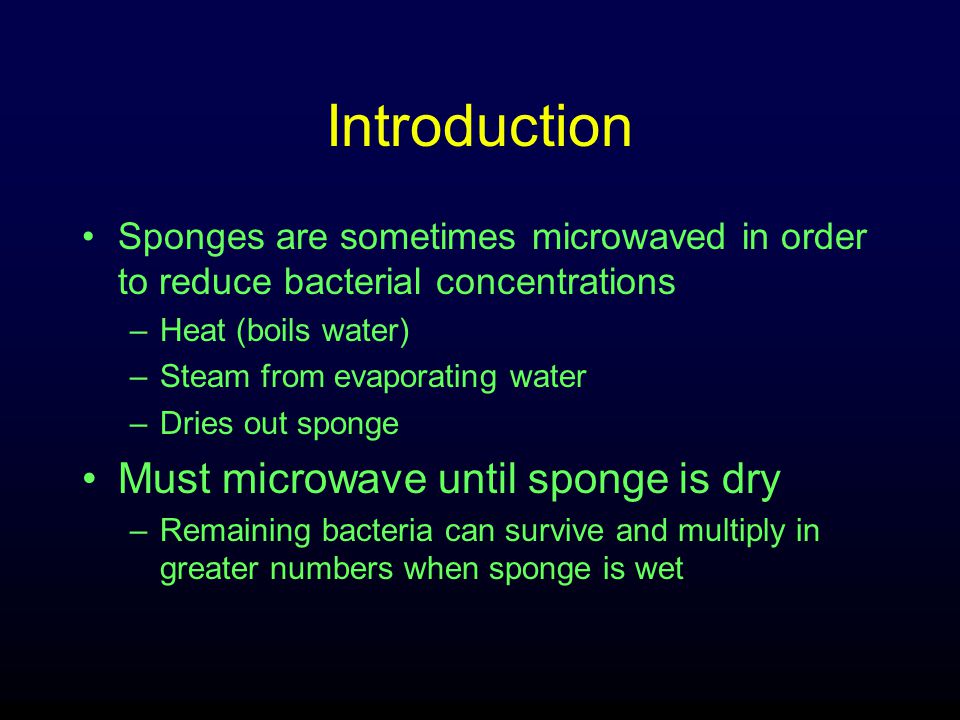 Introduction

• Sponges are sometimes microwaved in order to reduce bacterial concentrations
– Heat (boils water)
– Steam from evaporating water
– Dries out sponge

• Must microwave until sponge is dry
– Remaining bacteria can survive and multiply in greater numbers when sponge is wet